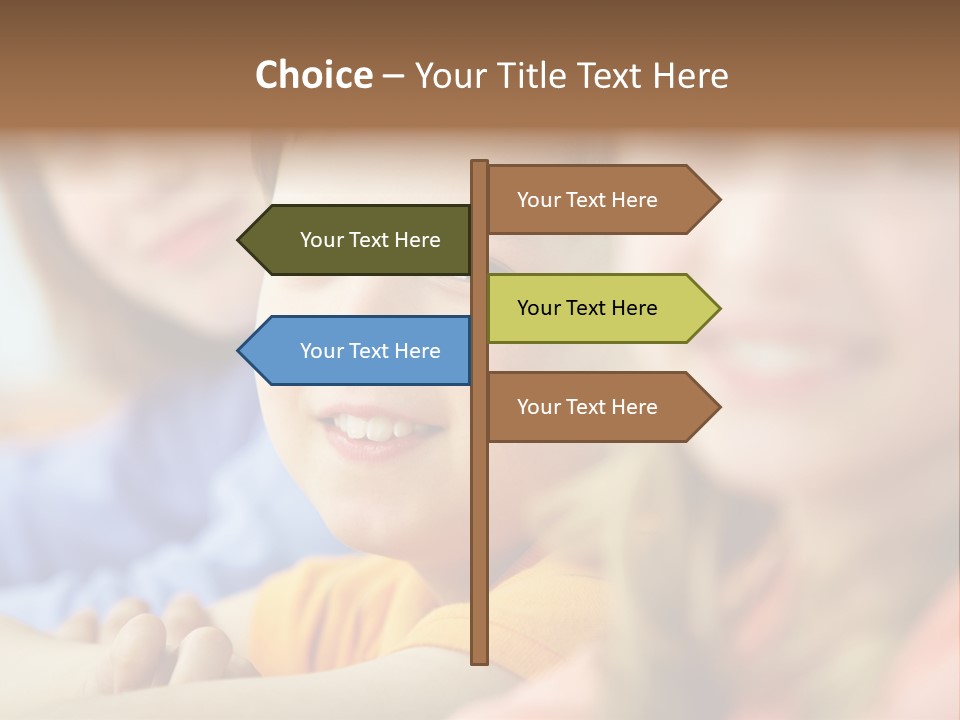 Choice – Your Title Text Here

Your Text Here

Your Text Here

Your Text Here

Your Text Here

Your Text Here